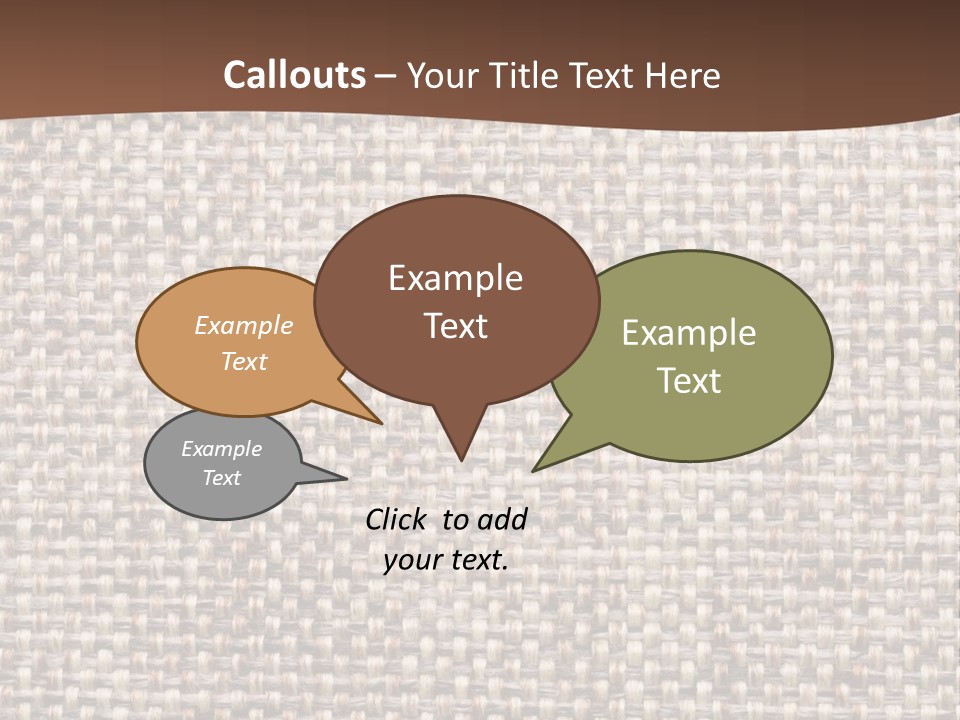 Callouts – Your Title Text Here

Example Text

Example Text

Example Text

Example Text

Click to add your text.